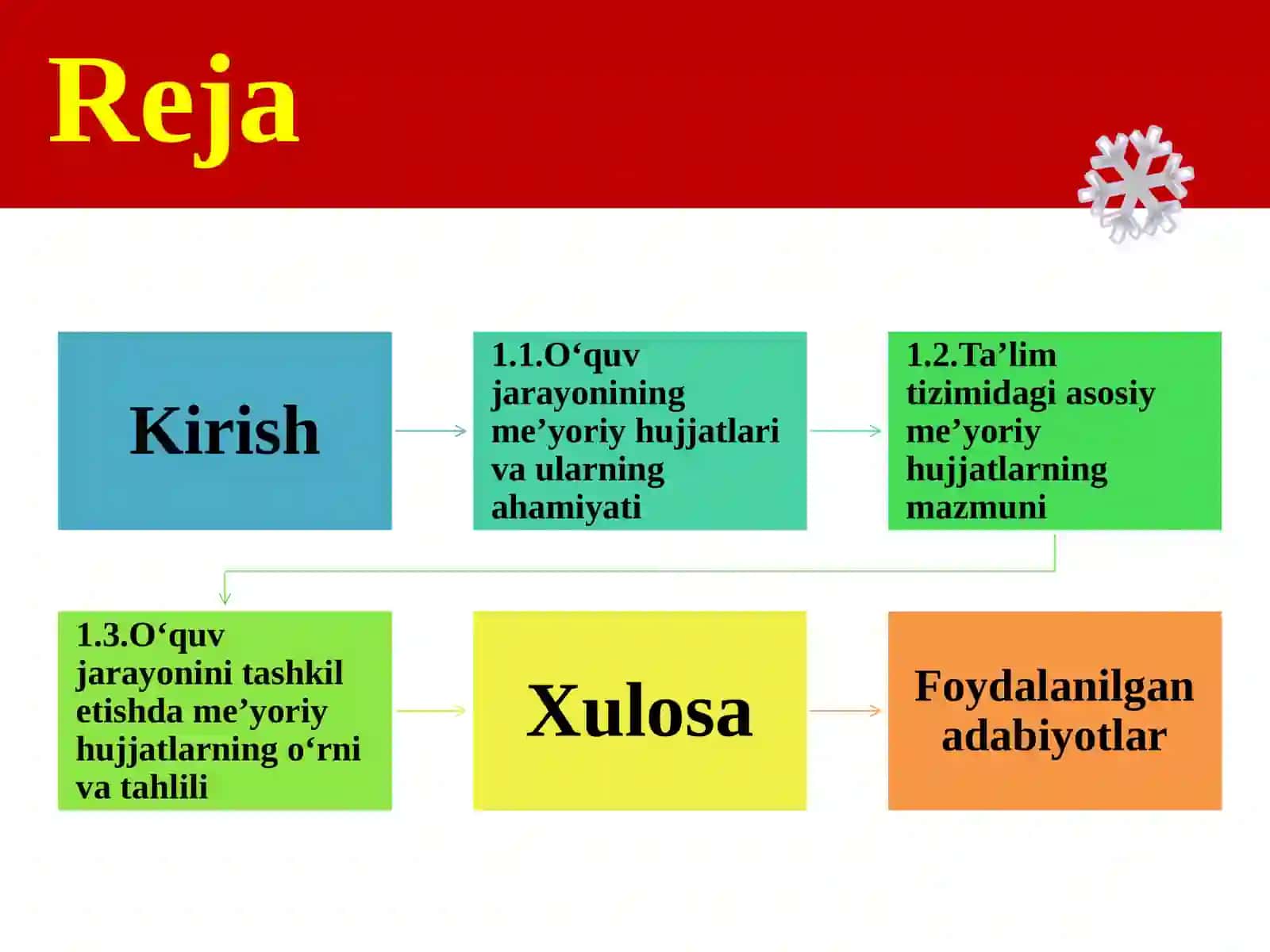 Reja

Kirish

1.1.O‘quv jarayonining me’yoriy hujjatlari va ularning ahamiyati

1.2.Ta’lim tizimidagi asosiy me’yoriy hujjatlarning mazmuni

1.3.O‘quv jarayonini tashkil etishda me’yoriy hujjatlarning o‘rni va tahlili

Xulosa

Foydalanilgan adabiyotlar